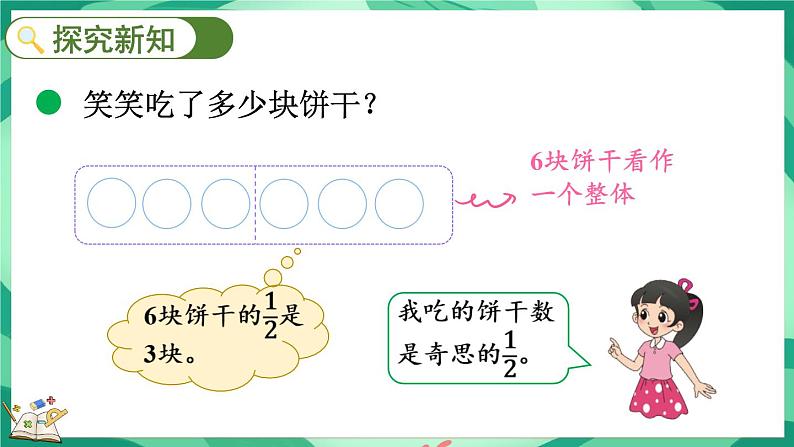 探究新知

笑笑吃了多少块饼干？

6块饼干看作一个整体

6块饼干的$\frac{1}{2}$是3块。

我吃的饼干数是奇思的$\frac{1}{2}$。